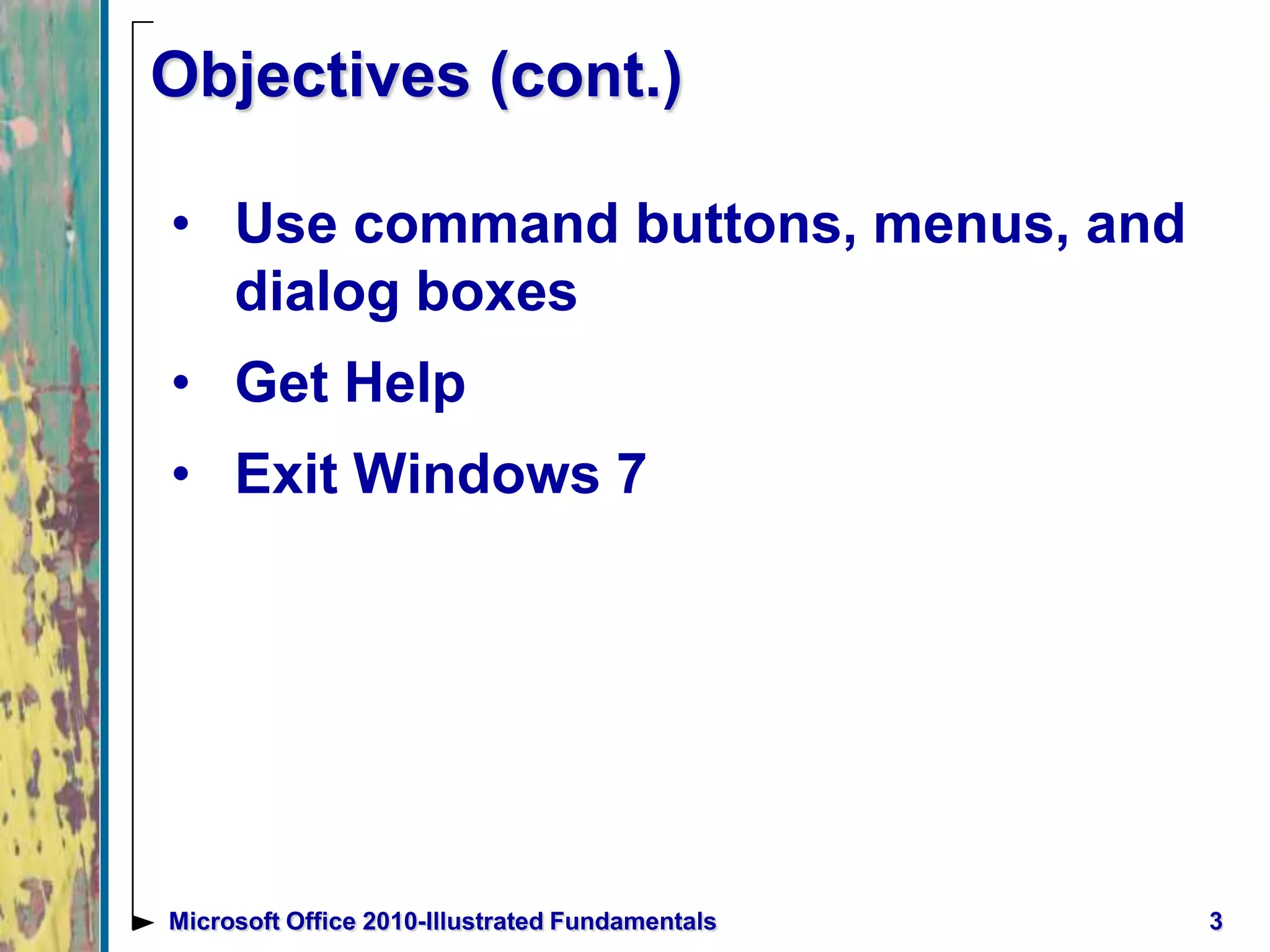 Objectives (cont.)

• Use command buttons, menus, and dialog boxes

• Get Help

• Exit Windows 7

Microsoft Office 2010-Illustrated Fundamentals

3